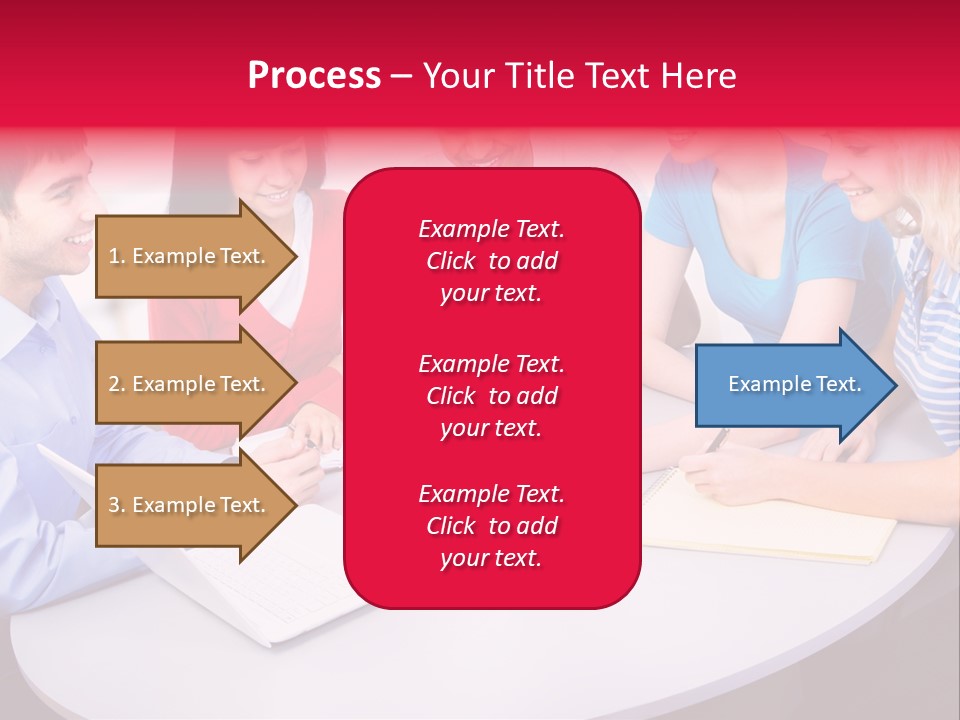 Process – Your Title Text Here

1. Example Text.

2. Example Text.

3. Example Text.

Example Text. Click to add your text.

Example Text. Click to add your text.

Example Text. Click to add your text.

Example Text.